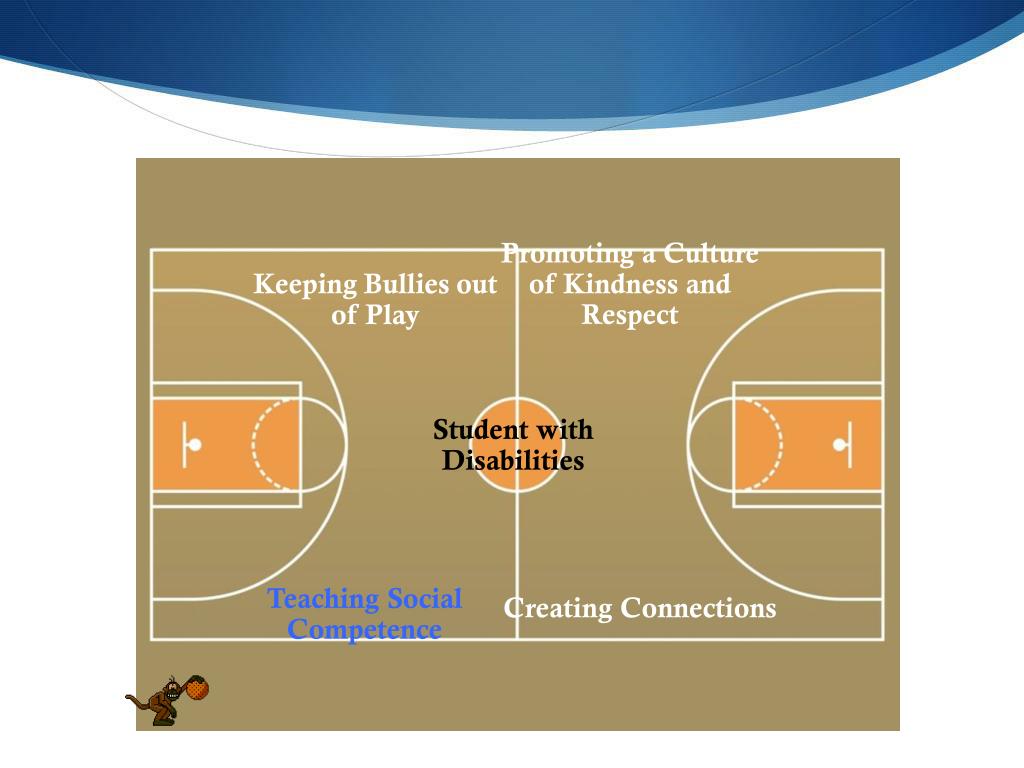 Keeping Bullies out of Play

Promoting a Culture of Kindness and Respect

Student with Disabilities

Teaching Social Competence

Creating Connections